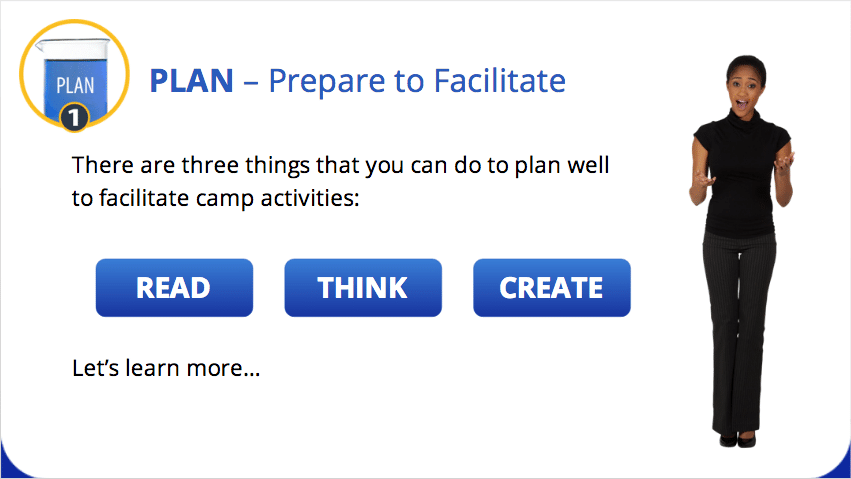 PLAN
1

PLAN – Prepare to Facilitate

There are three things that you can do to plan well to facilitate camp activities:

READ

THINK

CREATE

Let’s learn more...